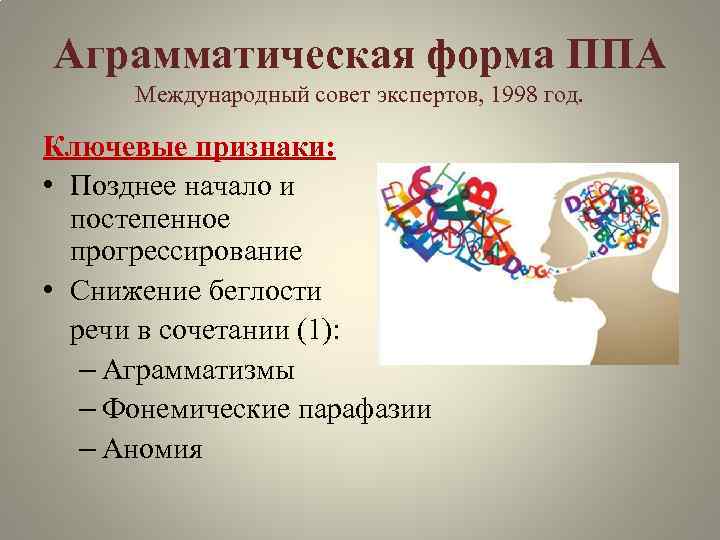 Аграмматическая форма ППА
Международный совет экспертов, 1998 год.

Ключевые признаки:

• Позднее начало и постепенное прогрессирование
• Снижение беглости речи в сочетании (1):
– Аграмматизмы
– Фонемические парафазии
– Аномия